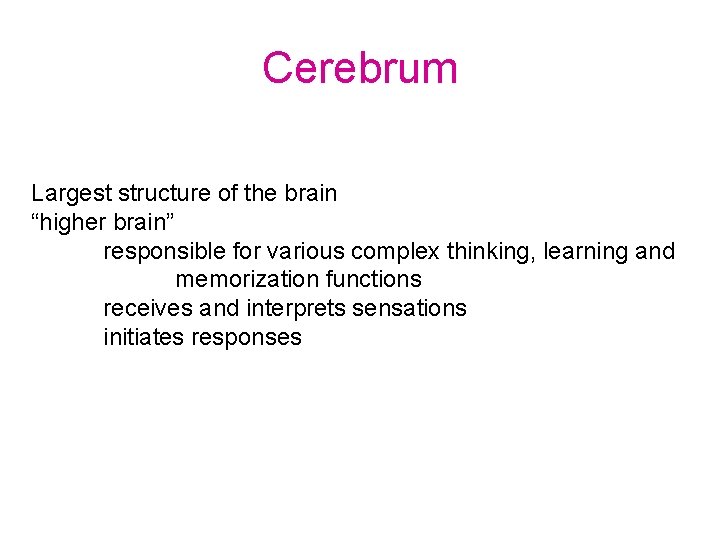 Cerebrum

Largest structure of the brain
“higher brain”
responsible for various complex thinking, learning and memorization functions
receives and interprets sensations
initiates responses